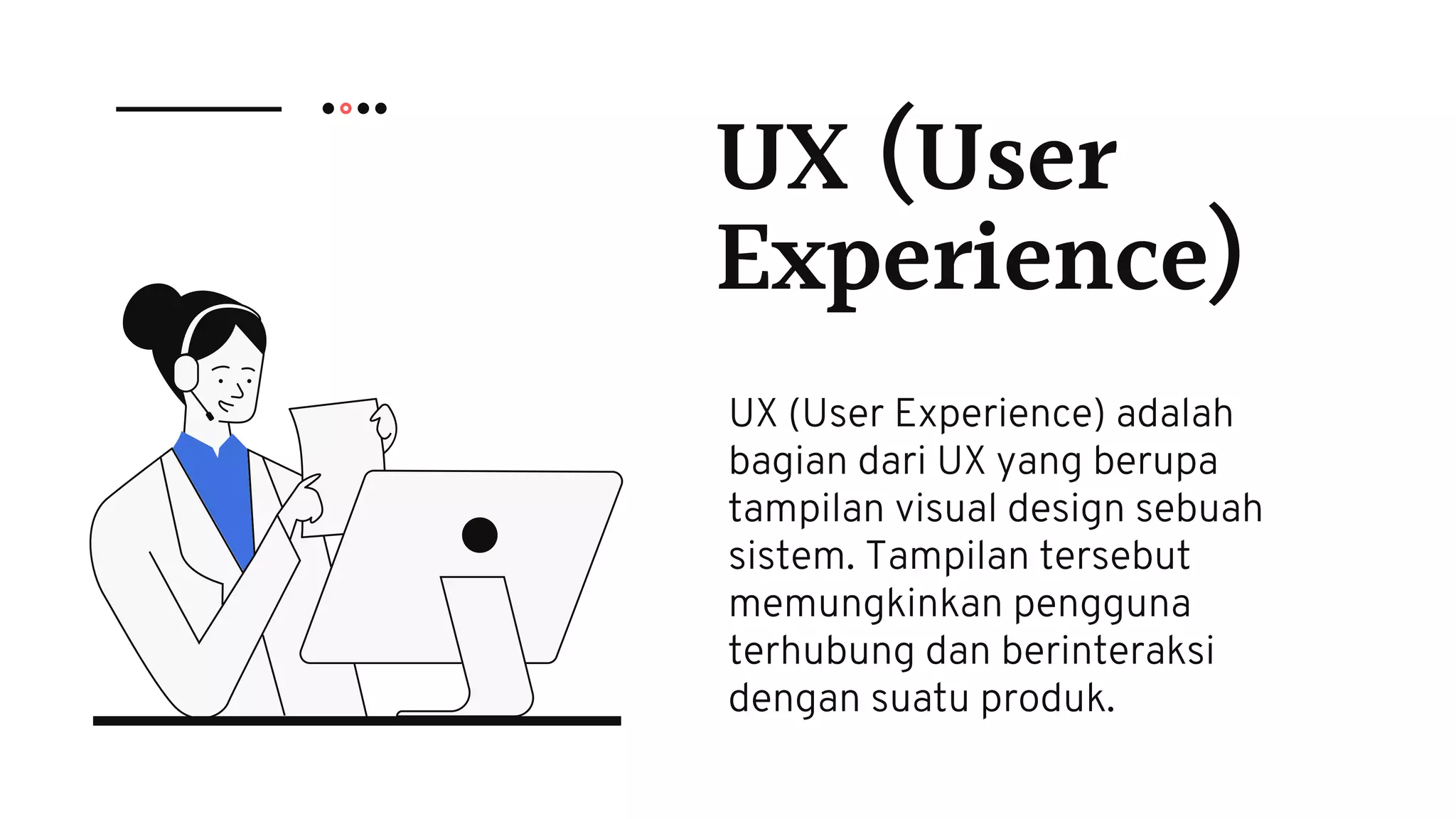 UX (User Experience)

UX (User Experience) adalah bagian dari UX yang berupa tampilan visual design sebuah sistem. Tampilan tersebut memungkinkan pengguna terhubung dan berinteraksi dengan suatu produk.